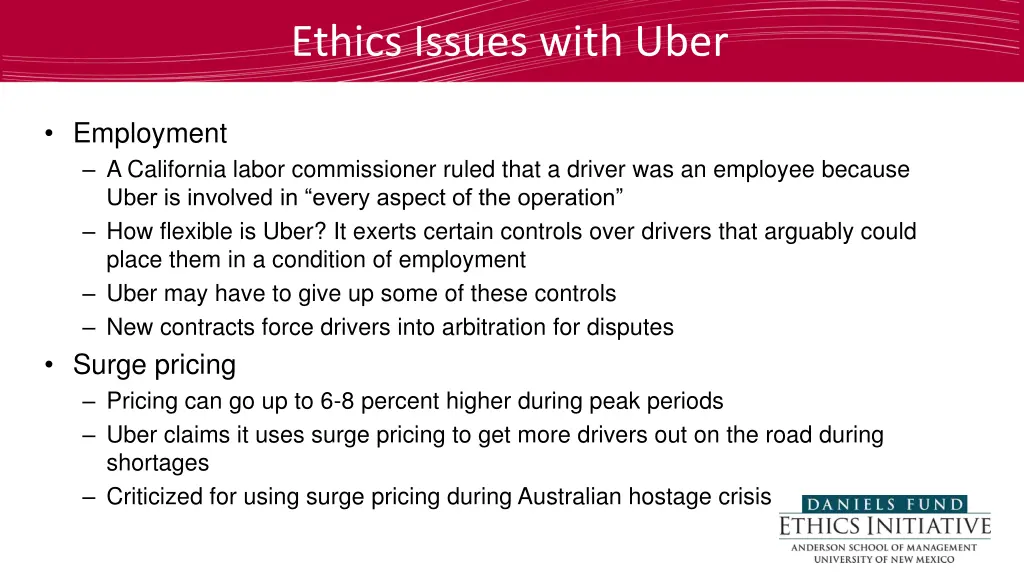 Ethics Issues with Uber

• Employment
– A California labor commissioner ruled that a driver was an employee because Uber is involved in “every aspect of the operation”
– How flexible is Uber? It exerts certain controls over drivers that arguably could place them in a condition of employment
– Uber may have to give up some of these controls
– New contracts force drivers into arbitration for disputes

• Surge pricing
– Pricing can go up to 6-8 percent higher during peak periods
– Uber claims it uses surge pricing to get more drivers out on the road during shortages
– Criticized for using surge pricing during Australian hostage crisis

DANIELS FUND
ETHICS INITIATIVE
ANDERSON SCHOOL OF MANAGEMENT
UNIVERSITY OF NEW MEXICO